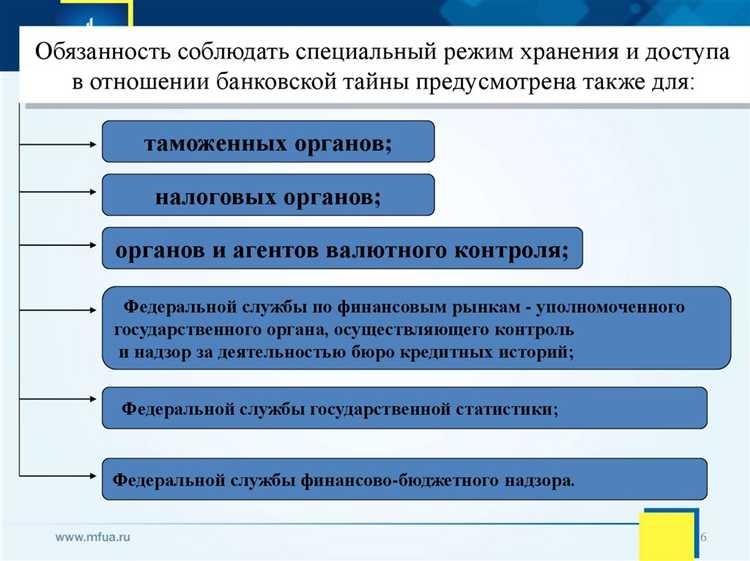 Обязанность соблюдать специальный режим хранения и доступа в отношении банковской тайны предусмотрена также для:

таможенных органов;

налоговых органов;

органов и агентов валютного контроля;

Федеральной службы по финансовым рынкам - уполномоченного государственного органа, осуществляющего контроль и надзор за деятельностью бюро кредитных историй;

Федеральной службы государственной статистики;

Федеральной службы финансово-бюджетного надзора.

www.mfua.ru

6